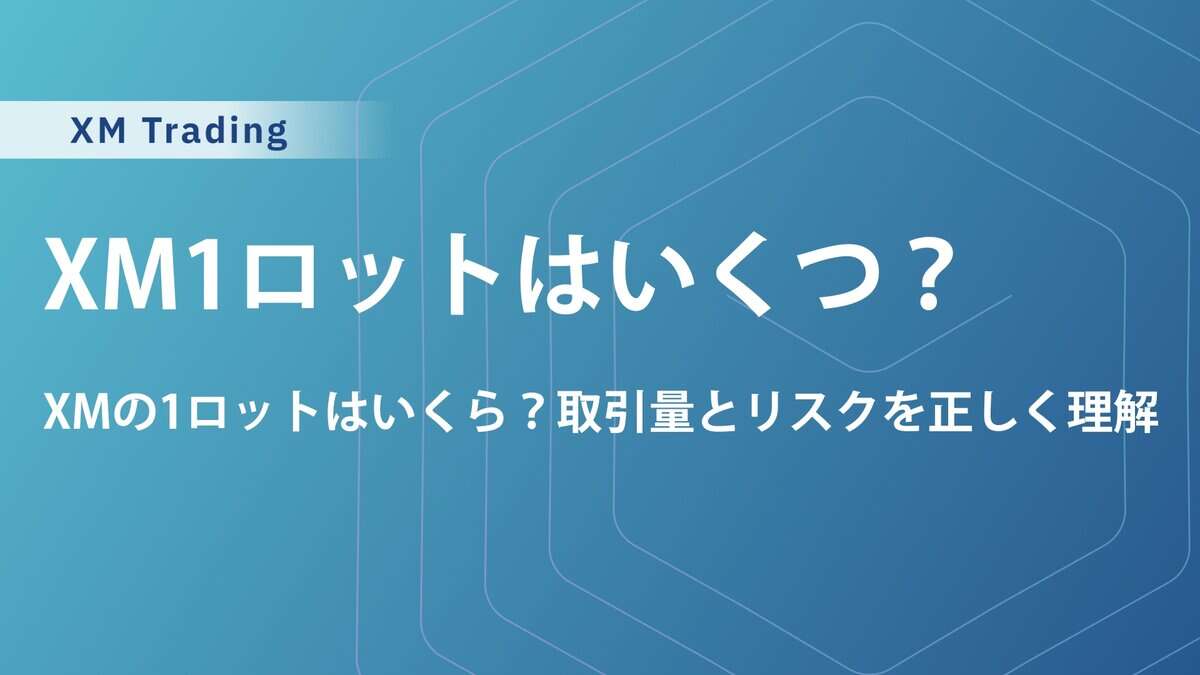 XM Trading

XM1ロットはいくつ？

XMの1ロットはいくら？取引量とリスクを正しく理解